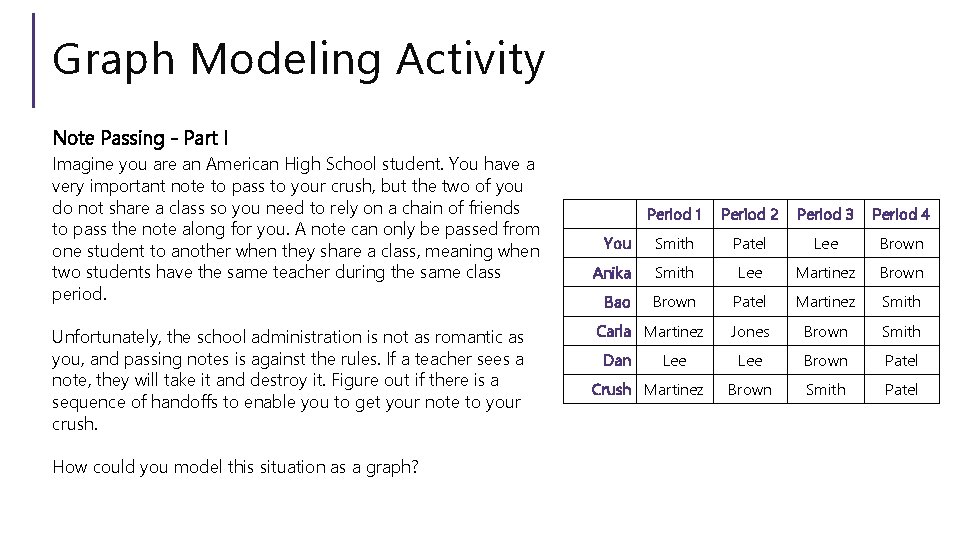 Graph Modeling Activity

Note Passing - Part I

Imagine you are an American High School student. You have a very important note to pass to your crush, but the two of you do not share a class so you need to rely on a chain of friends to pass the note along for you. A note can only be passed from one student to another when they share a class, meaning when two students have the same teacher during the same class period.

Unfortunately, the school administration is not as romantic as you, and passing notes is against the rules. If a teacher sees a note, they will take it and destroy it. Figure out if there is a sequence of handoffs to enable you to get your note to your crush.

How could you model this situation as a graph?

| | Period 1 | Period 2 | Period 3 | Period 4 |
|---|---|---|---|---|
| You | Smith | Patel | Lee | Brown |
| Anika | Smith | Lee | Martinez | Brown |
| Bao | Brown | Patel | Martinez | Smith |
| Carla | Martinez | Jones | Brown | Smith |
| Dan | Lee | Lee | Brown | Patel |
| Crush | Martinez | Brown | Smith | Patel |